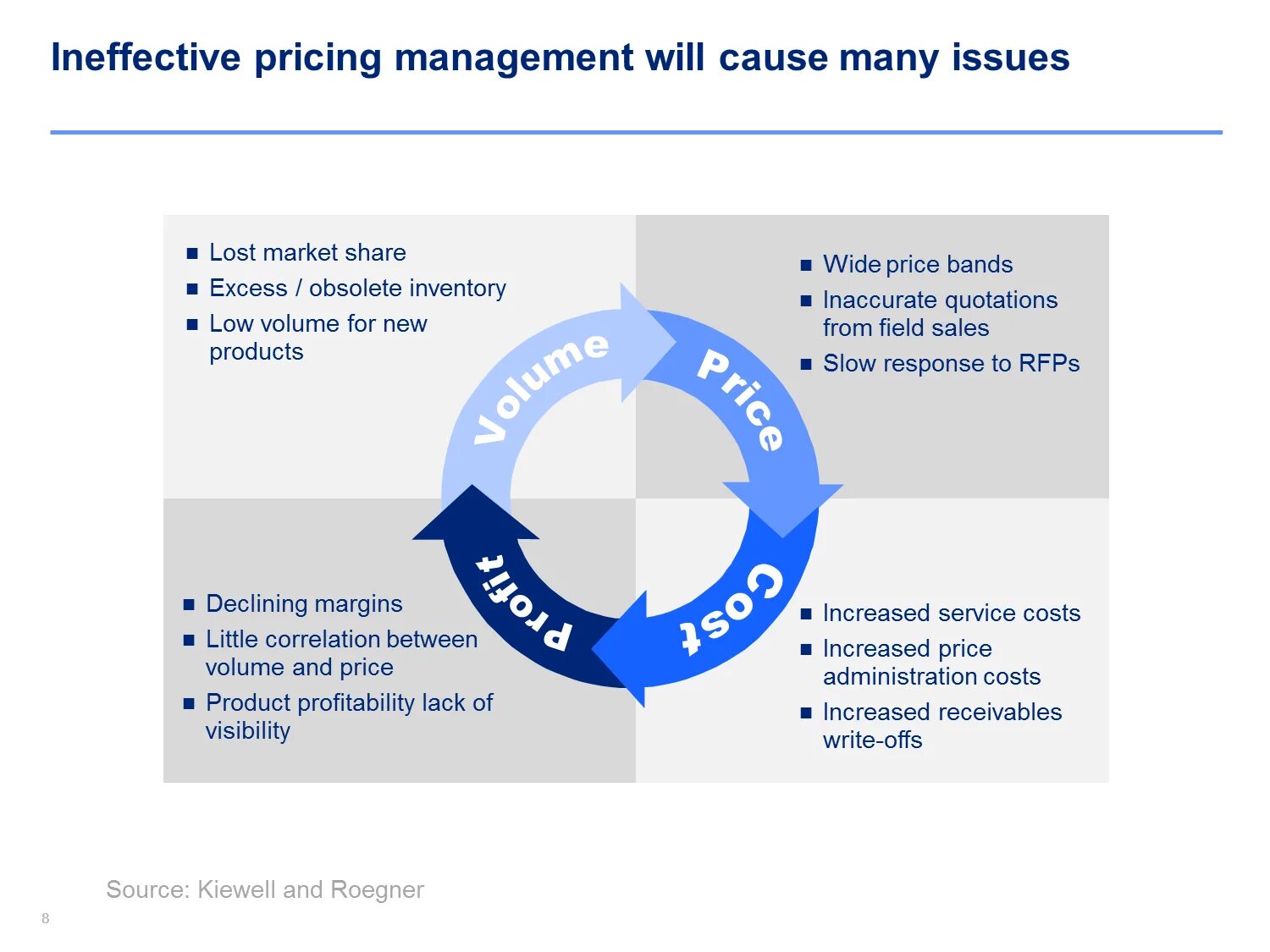 Ineffective pricing management will cause many issues

■ Lost market share
■ Excess / obsolete inventory
■ Low volume for new products

■ Wide price bands
■ Inaccurate quotations from field sales
■ Slow response to RFPs

Volume

Price

Cost

Profit

■ Declining margins
■ Little correlation between volume and price
■ Product profitability lack of visibility

■ Increased service costs
■ Increased price administration costs
■ Increased receivables write-offs

Source: Kiewell and Roegner

8